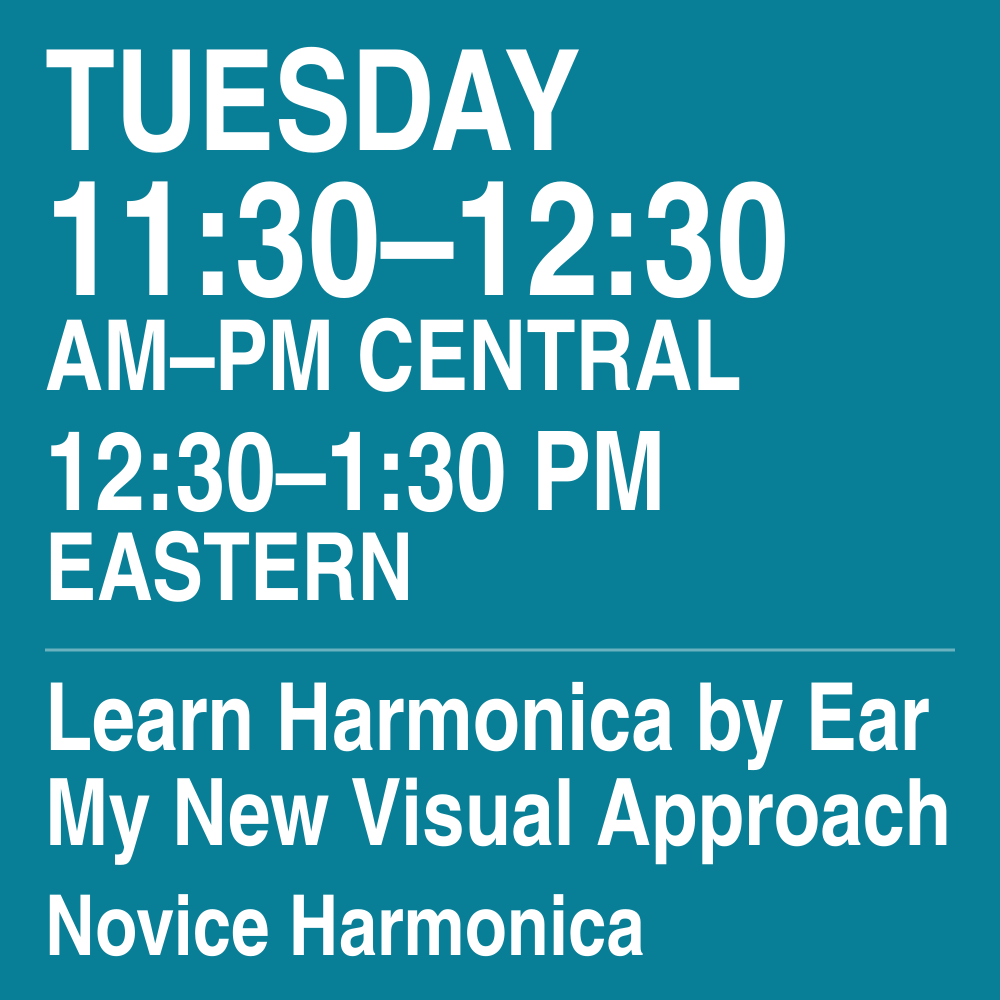 TUESDAY
11:30–12:30
AM–PM CENTRAL
12:30–1:30 PM
EASTERN

Learn Harmonica by Ear
My New Visual Approach
Novice Harmonica